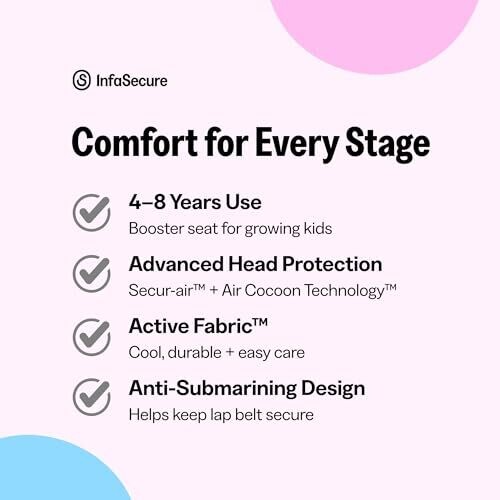 InfaSecure

Comfort for Every Stage

4–8 Years Use
Booster seat for growing kids

Advanced Head Protection
Secur-air™ + Air Cocoon Technology™

Active Fabric™
Cool, durable + easy care

Anti-Submarining Design
Helps keep lap belt secure